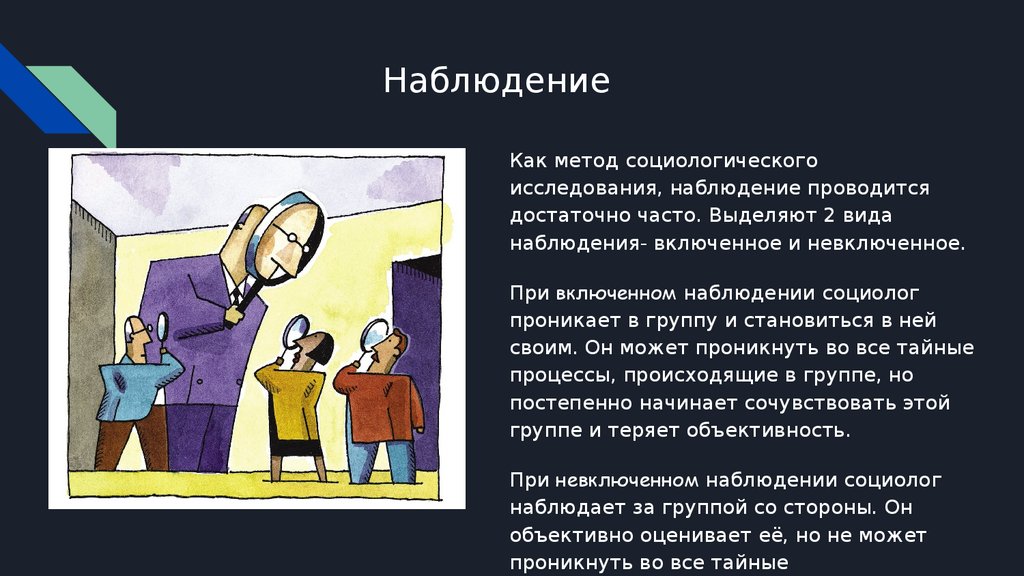 Наблюдение

Как метод социологического исследования, наблюдение проводится достаточно часто. Выделяют 2 вида наблюдения- включенное и невключенное.

При включенном наблюдении социолог проникает в группу и становиться в ней своим. Он может проникнуть во все тайные процессы, происходящие в группе, но постепенно начинает сочувствовать этой группе и теряет объективность.

При невключенном наблюдении социолог наблюдает за группой со стороны. Он объективно оценивает её, но не может проникнуть во все тайные